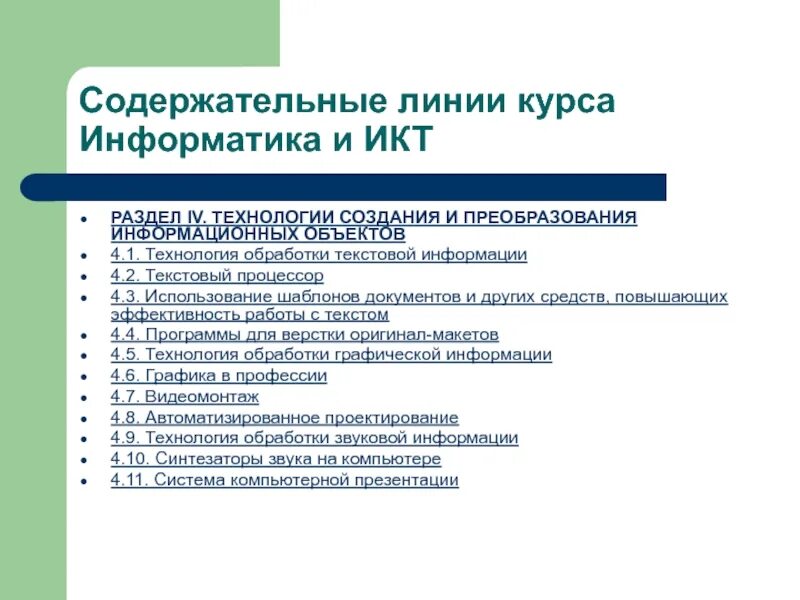 Содержательные линии курса Информатика и ИКТ

- РАЗДЕЛ IV. ТЕХНОЛОГИИ СОЗДАНИЯ И ПРЕОБРАЗОВАНИЯ ИНФОРМАЦИОННЫХ ОБЪЕКТОВ
- 4.1. Технология обработки текстовой информации
- 4.2. Текстовый процессор
- 4.3. Использование шаблонов документов и других средств, повышающих эффективность работы с текстом
- 4.4. Программы для верстки оригинал-макетов
- 4.5. Технология обработки графической информации
- 4.6. Графика в профессии
- 4.7. Видеомонтаж
- 4.8. Автоматизированное проектирование
- 4.9. Технология обработки звуковой информации
- 4.10. Синтезаторы звука на компьютере
- 4.11. Система компьютерной презентации